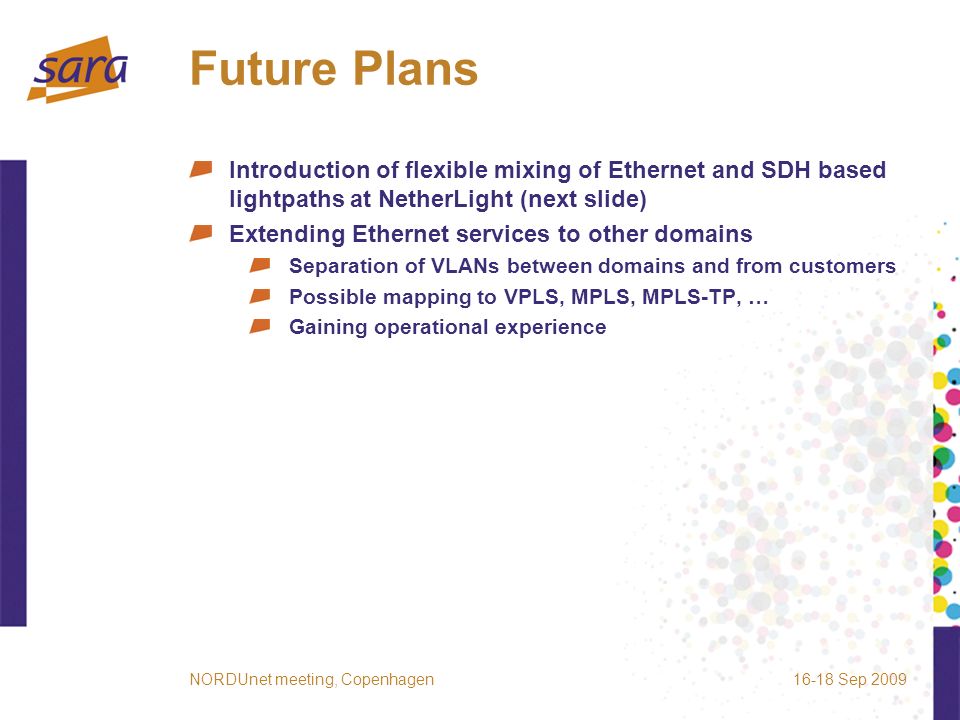 sara

Future Plans

Introduction of flexible mixing of Ethernet and SDH based lightpaths at NetherLight (next slide)

Extending Ethernet services to other domains

Separation of VLANs between domains and from customers

Possible mapping to VPLS, MPLS, MPLS-TP, …

Gaining operational experience

NORDUnet meeting, Copenhagen

16-18 Sep 2009